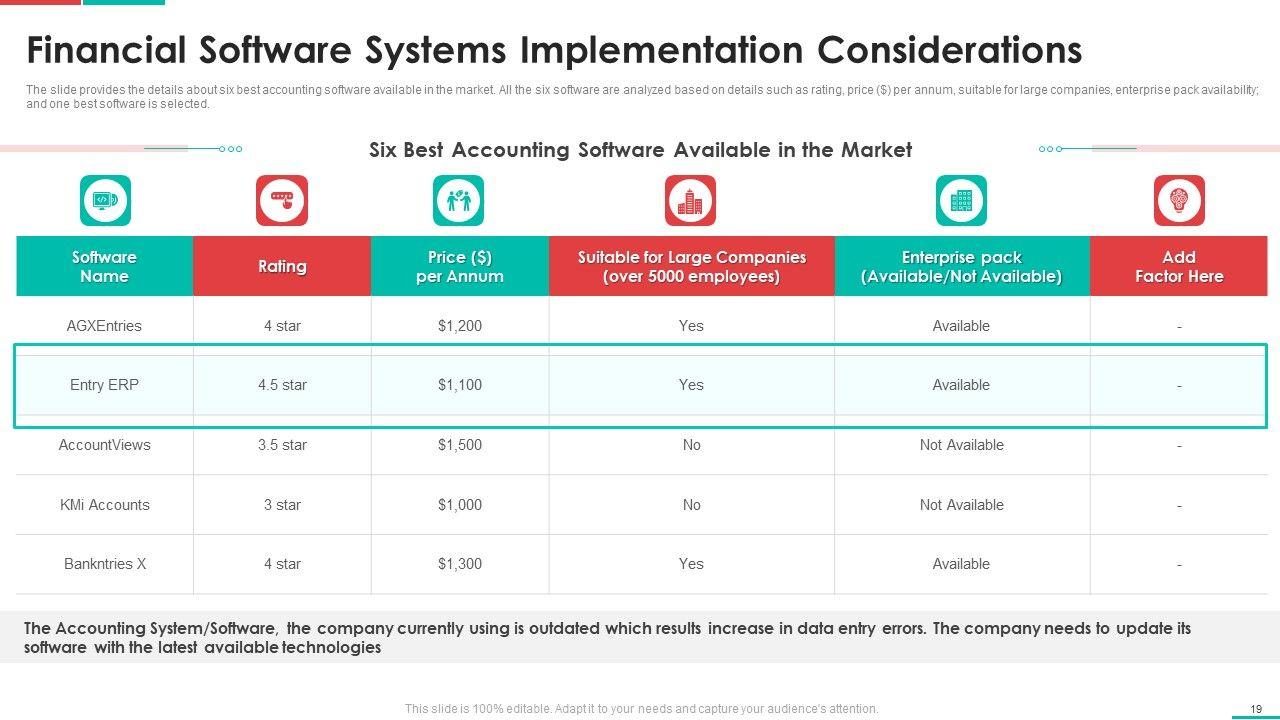 Financial Software Systems Implementation Considerations

The slide provides the details about six best accounting software available in the market. All the six software are analyzed based on details such as rating, price ($) per annum, suitable for large companies, enterprise pack availability; and one best software is selected.

Six Best Accounting Software Available in the Market

| Software Name | Rating | Price ($) per Annum | Suitable for Large Companies (over 5000 employees) | Enterprise pack (Available/Not Available) | Add Factor Here |
|---|---|---|---|---|---|
| AGXEntries | 4 star | $1,200 | Yes | Available | - |
| Entry ERP | 4.5 star | $1,100 | Yes | Available | - |
| AccountViews | 3.5 star | $1,500 | No | Not Available | - |
| KMi Accounts | 3 star | $1,000 | No | Not Available | - |
| Bankntries X | 4 star | $1,300 | Yes | Available | - |

The Accounting System/Software, the company currently using is outdated which results increase in data entry errors. The company needs to update its software with the latest available technologies

This slide is 100% editable. Adapt it to your needs and capture your audience's attention.

19